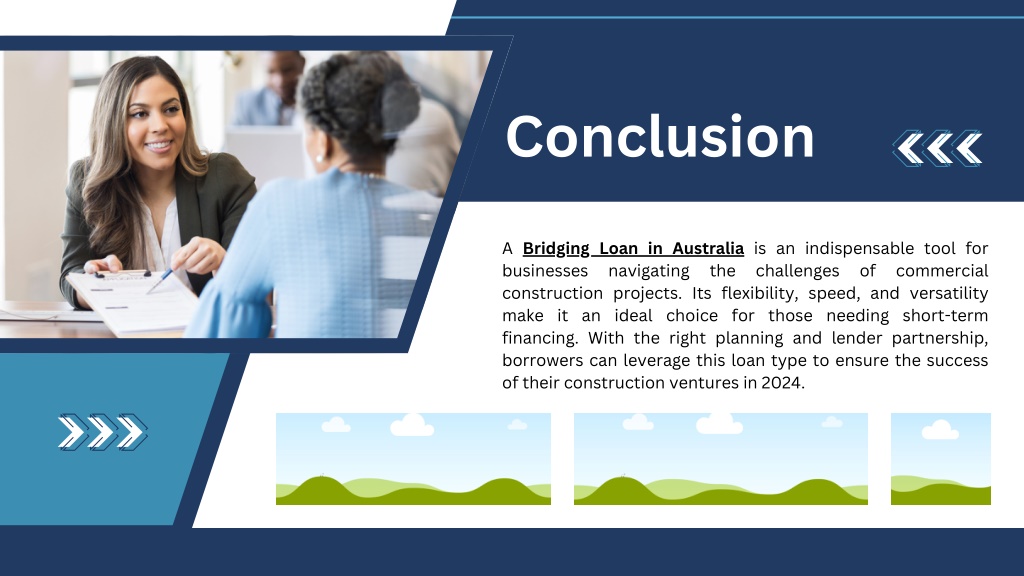 Conclusion

A Bridging Loan in Australia is an indispensable tool for businesses navigating the challenges of commercial construction projects. Its flexibility, speed, and versatility make it an ideal choice for those needing short-term financing. With the right planning and lender partnership, borrowers can leverage this loan type to ensure the success of their construction ventures in 2024.